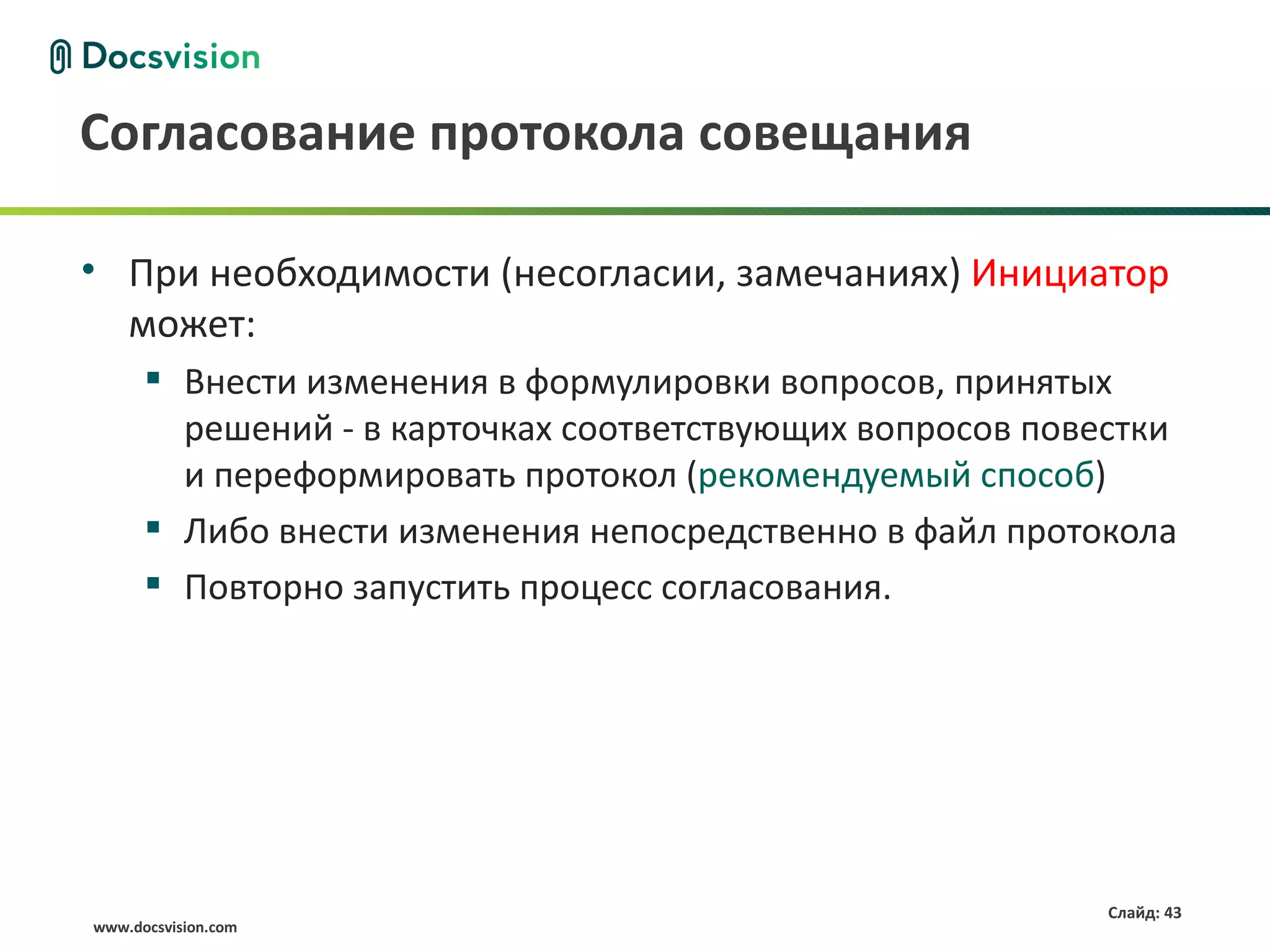 Docsvision

Согласование протокола совещания

• При необходимости (несогласии, замечаниях) Инициатор может:

▪ Внести изменения в формулировки вопросов, принятых решений - в карточках соответствующих вопросов повестки и переформировать протокол (рекомендуемый способ)

▪ Либо внести изменения непосредственно в файл протокола

▪ Повторно запустить процесс согласования.

Слайд: 43

www.docsvision.com